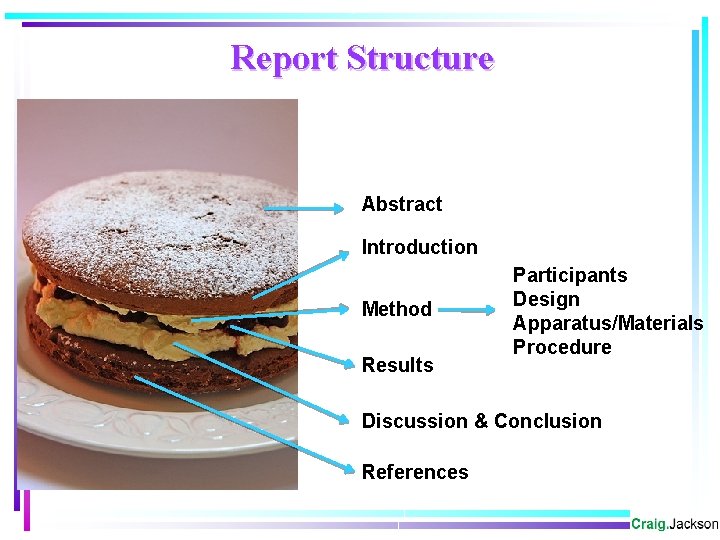 Report Structure

Abstract

Introduction

Method

Participants
Design
Apparatus/Materials
Procedure

Results

Discussion & Conclusion

References

Craig.Jackson